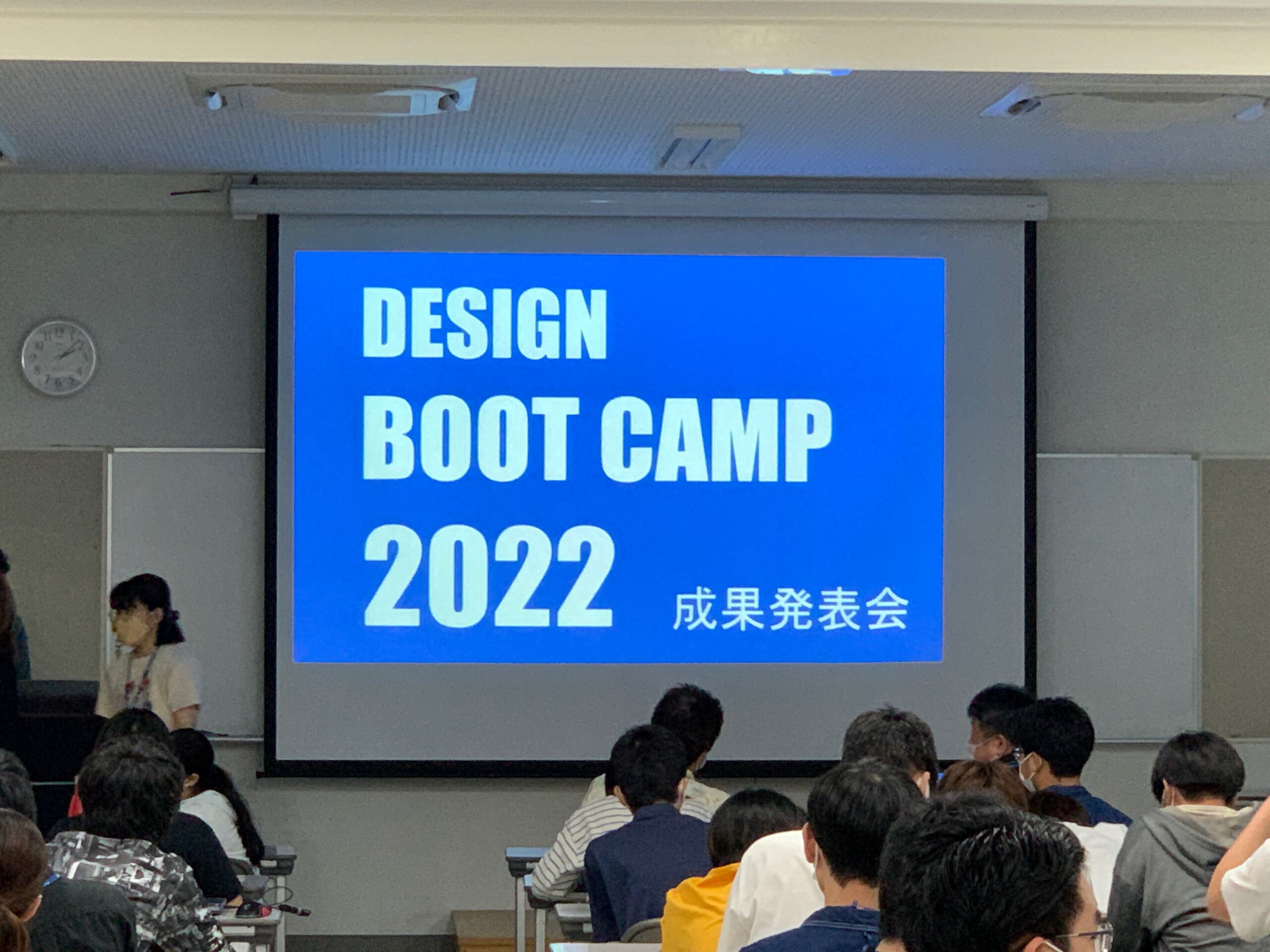 DESIGN
BOOT CAMP
2022 成果発表会